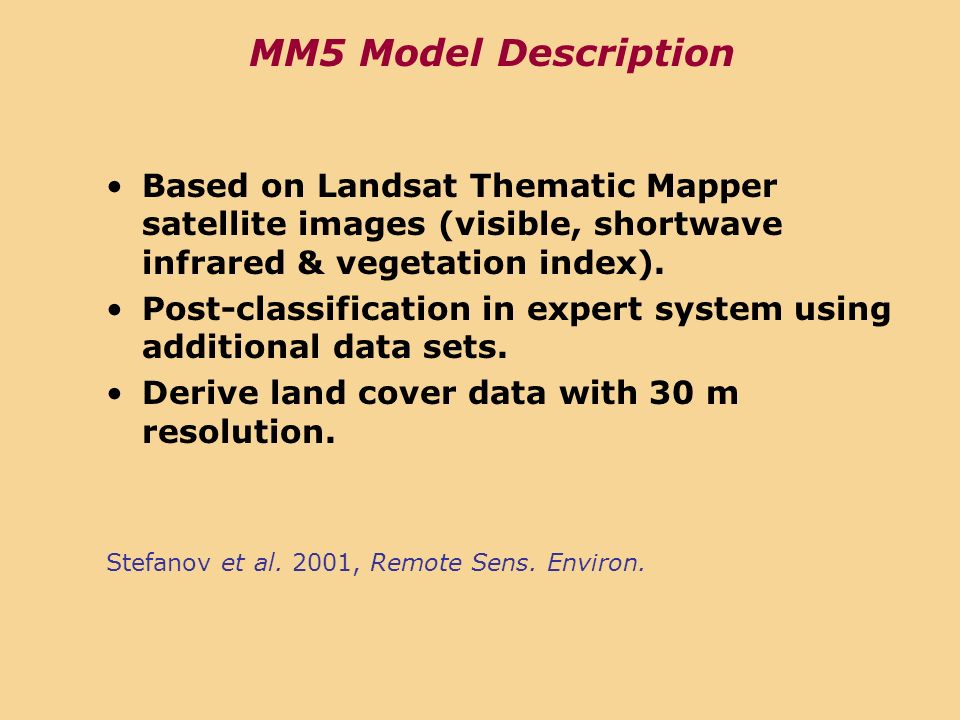 MM5 Model Description

• Based on Landsat Thematic Mapper satellite images (visible, shortwave infrared & vegetation index).
• Post-classification in expert system using additional data sets.
• Derive land cover data with 30 m resolution.

Stefanov et al. 2001, Remote Sens. Environ.